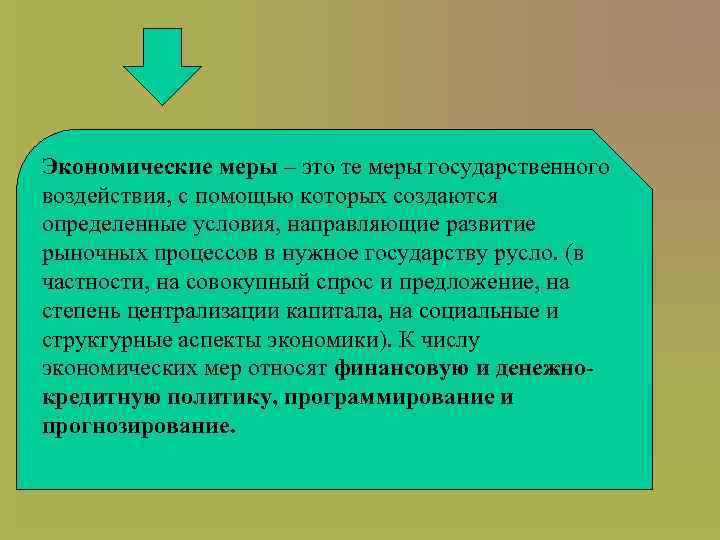 Экономические меры – это те меры государственного воздействия, с помощью которых создаются определенные условия, направляющие развитие рыночных процессов в нужное государству русло. (в частности, на совокупный спрос и предложение, на степень централизации капитала, на социальные и структурные аспекты экономики). К числу экономических мер относят финансовую и денежно-кредитную политику, программирование и прогнозирование.